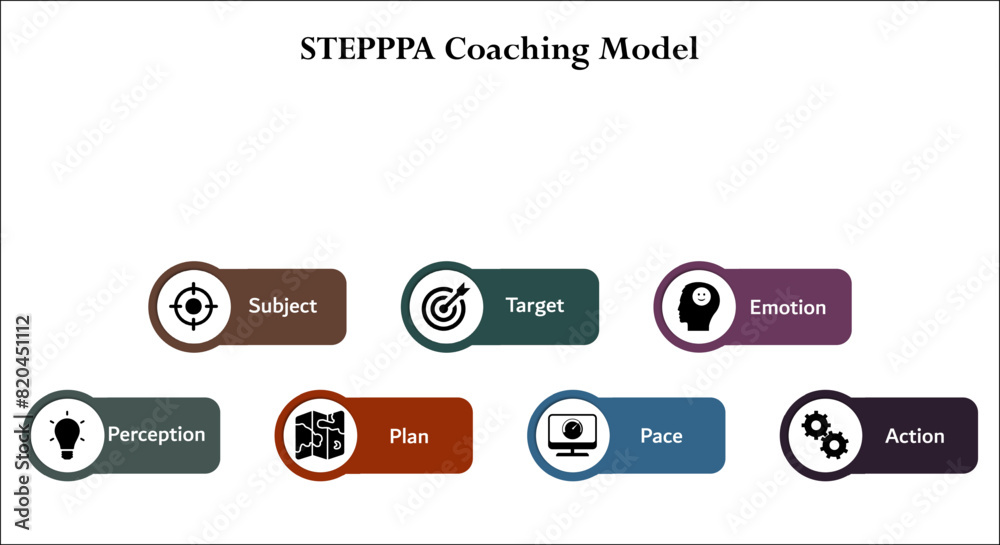 STEPPPA Coaching Model

Subject

Target

Emotion

Perception

Plan

Pace

Action

Adobe Stock | #820451112